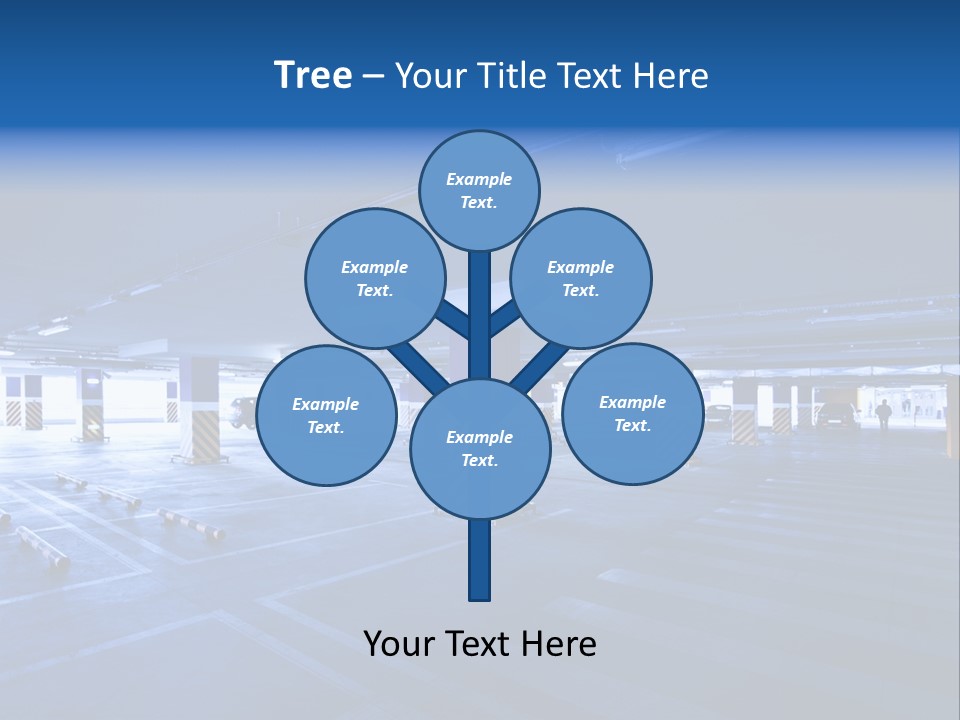 Tree – Your Title Text Here

Example Text.

Example Text.

Example Text.

Example Text.

Example Text.

Example Text.

Your Text Here